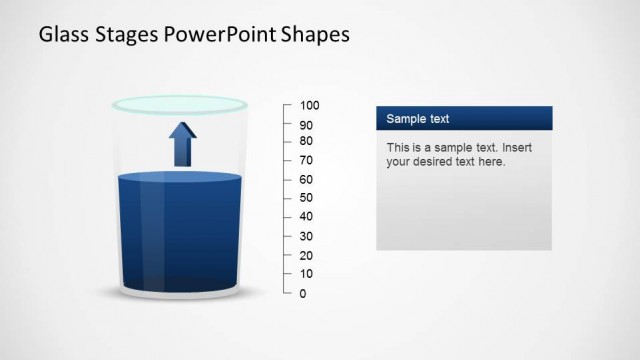 Glass Stages PowerPoint Shapes

100
90
80
70
60
50
40
30
20
10
0

Sample text

This is a sample text. Insert your desired text here.